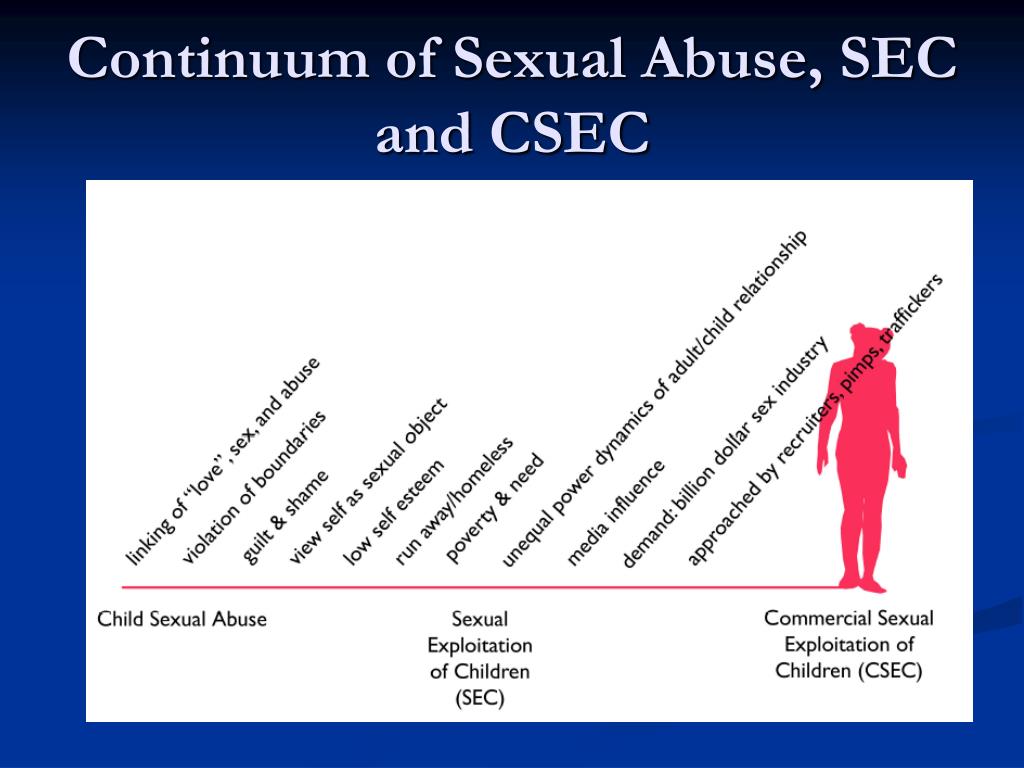 Continuum of Sexual Abuse, SEC and CSEC

linking of "love", sex, and abuse
violation of boundaries
guilt & shame
view self as sexual object
low self esteem
run away/homeless
poverty & need
unequal power dynamics of adult/child relationship
media influence
demand: billion dollar sex industry
approached by recruiters, pimps, traffickers

Child Sexual Abuse

Sexual Exploitation of Children (SEC)

Commercial Sexual Exploitation of Children (CSEC)